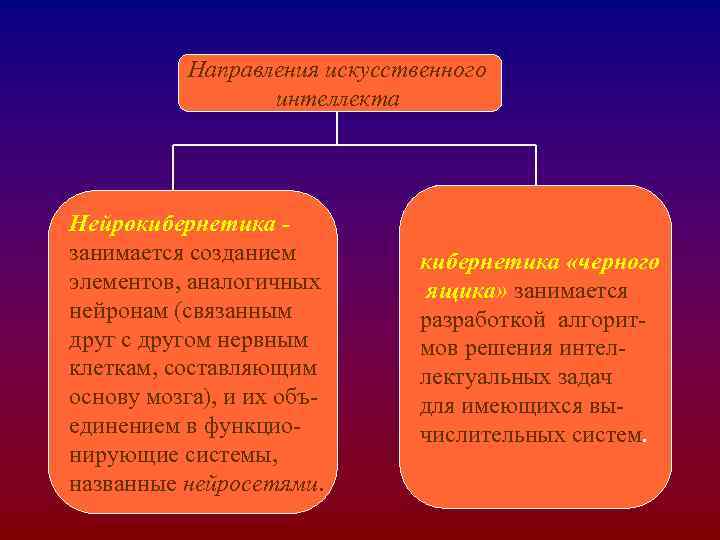 Направления искусственного интеллекта

Нейрокибернетика - занимается созданием элементов, аналогичных нейронам (связанным друг с другом нервным клеткам, составляющим основу мозга), и их объединением в функционирующие системы, названные нейросетями.

кибернетика «черного ящика» занимается разработкой алгоритмов решения интеллектуальных задач для имеющихся вычислительных систем.